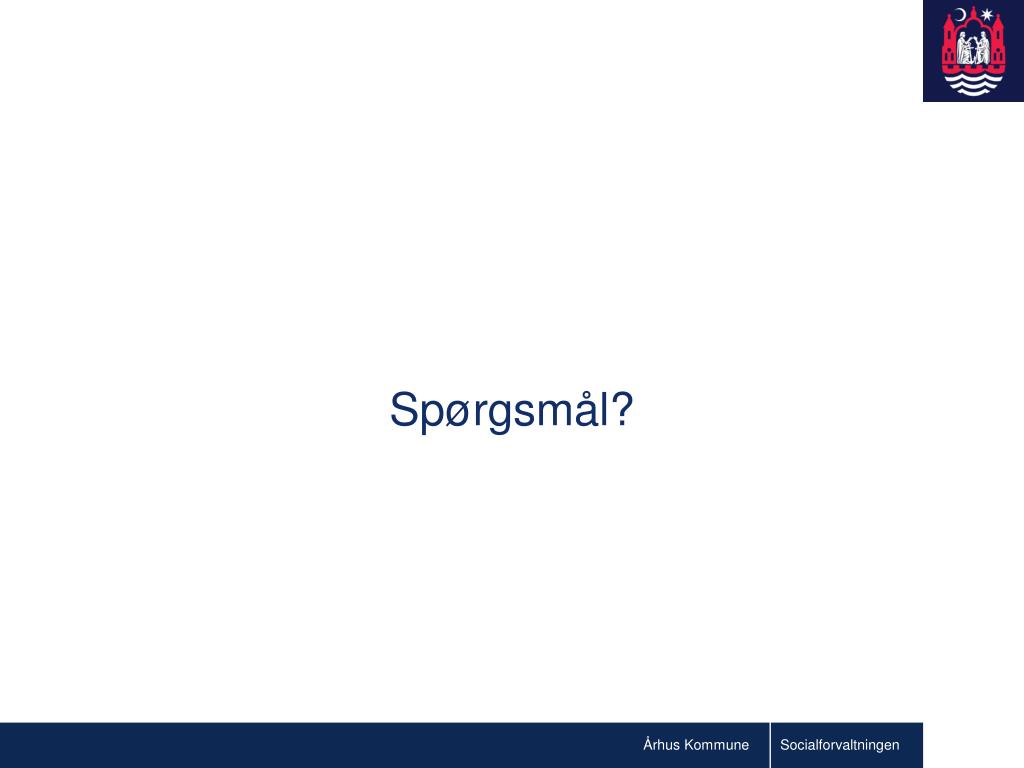 Spørgsmål?

Århus Kommune

Socialforvaltningen